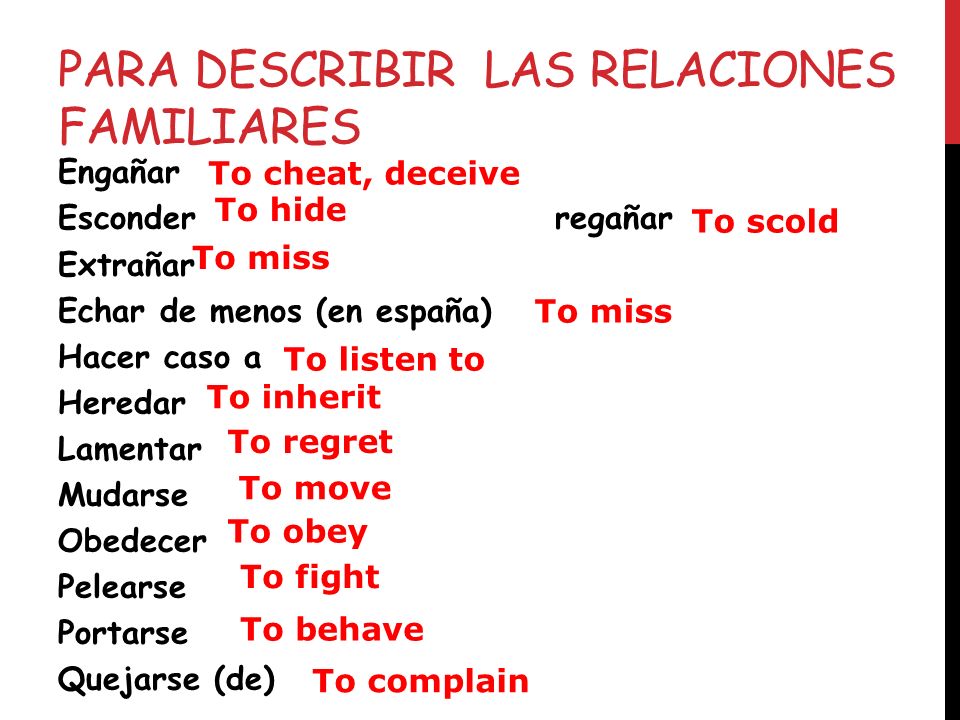 PARA DESCRIBIR LAS RELACIONES FAMILIARES

Engañar To cheat, deceive
Esconder To hide regañar To scold
Extrañar To miss
Echar de menos (en españa) To miss
Hacer caso a To listen to
Heredar To inherit
Lamentar To regret
Mudarse To move
Obedecer To obey
Pelearse To fight
Portarse To behave
Quejarse (de) To complain